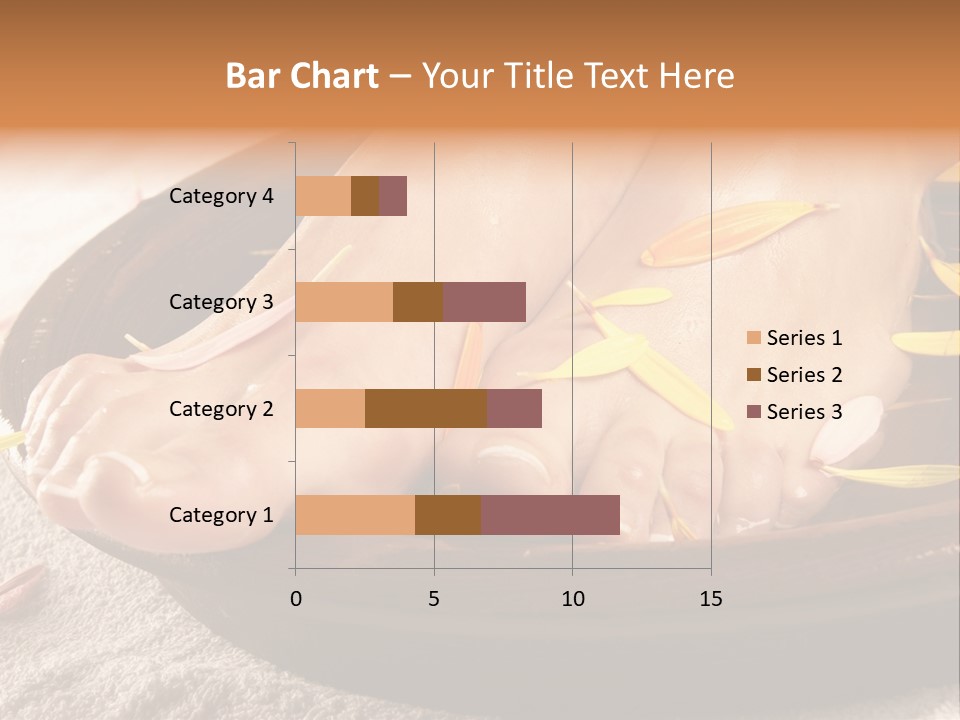 Bar Chart – Your Title Text Here

Category 4
Category 3
Category 2
Category 1

0
5
10
15

Series 1
Series 2
Series 3